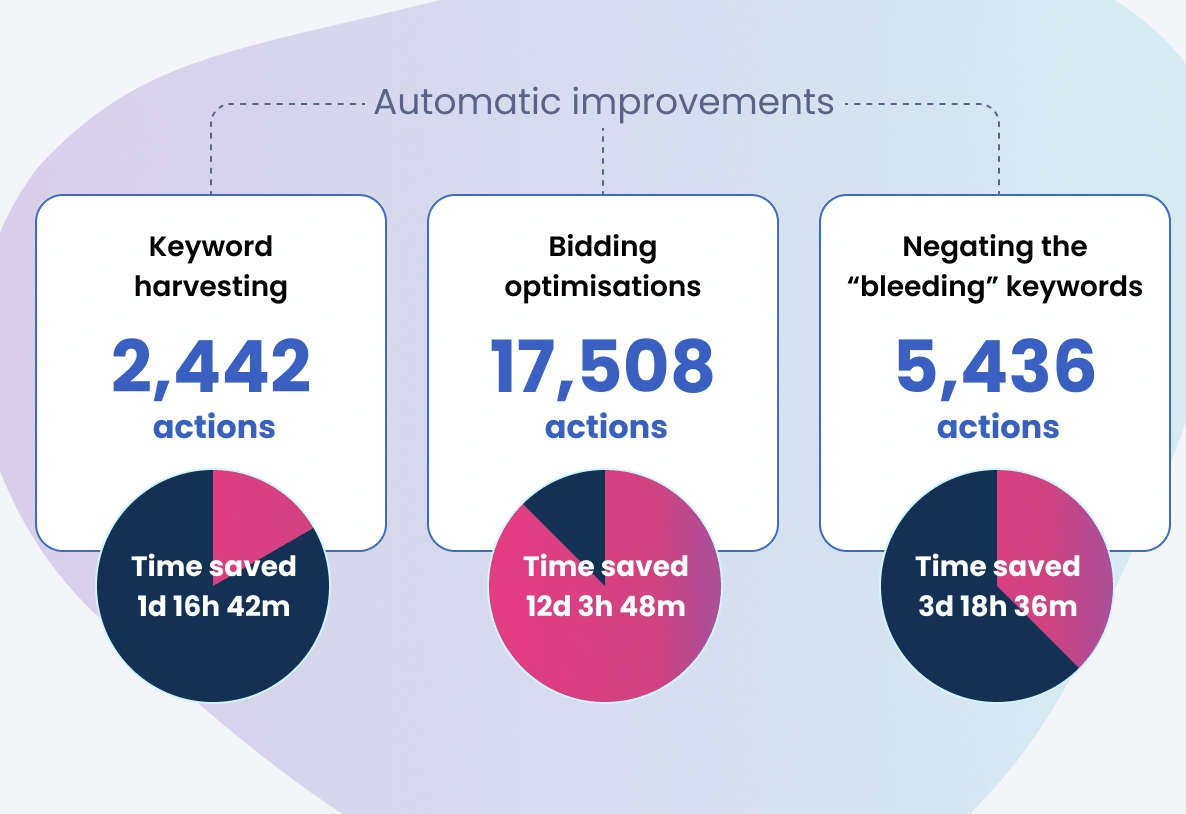 Automatic improvements

Keyword harvesting

2,442 actions

Time saved 1d 16h 42m

Bidding optimisations

17,508 actions

Time saved 12d 3h 48m

Negating the “bleeding” keywords

5,436 actions

Time saved 3d 18h 36m